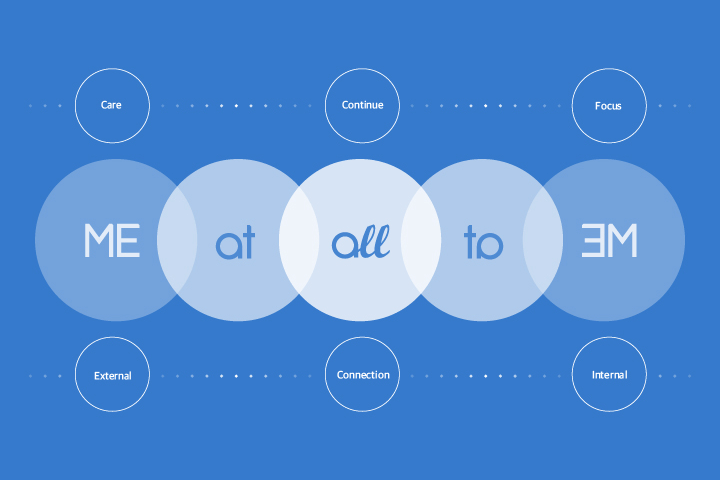 Care

Continue

Focus

ME

at

all

to

ƎM

External

Connection

Internal